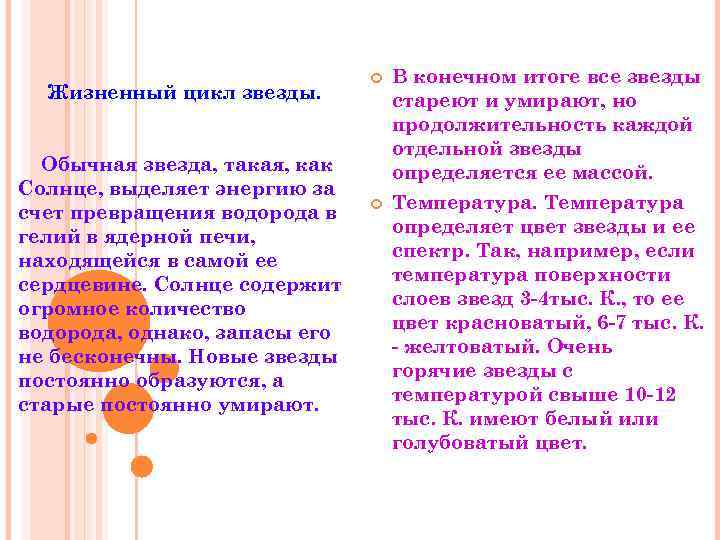 Жизненный цикл звезды.

Обычная звезда, такая, как Солнце, выделяет энергию за счет превращения водорода в гелий в ядерной печи, находящейся в самой ее сердцевине. Солнце содержит огромное количество водорода, однако, запасы его не бесконечны. Новые звезды постоянно образуются, а старые постоянно умирают.

В конечном итоге все звезды стареют и умирают, но продолжительность каждой отдельной звезды определяется ее массой.

Температура. Температура определяет цвет звезды и ее спектр. Так, например, если температура поверхности слоев звезд 3-4тыс. К., то ее цвет красноватый, 6-7 тыс. К. - желтоватый. Очень горячие звезды с температурой свыше 10-12 тыс. К. имеют белый или голубоватый цвет.